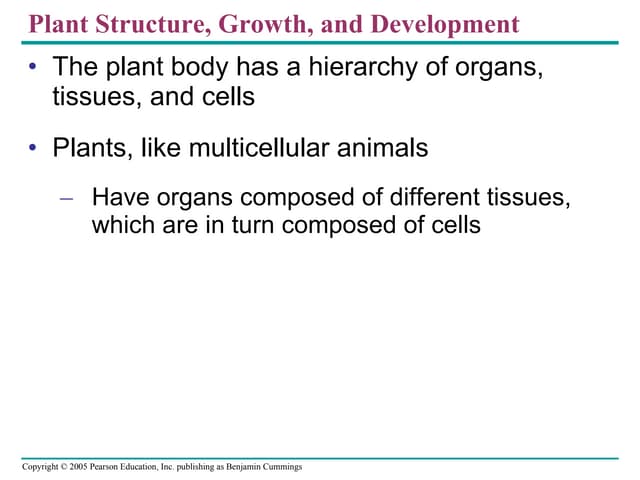 Plant Structure, Growth, and Development

• The plant body has a hierarchy of organs, tissues, and cells

• Plants, like multicellular animals

– Have organs composed of different tissues, which are in turn composed of cells

Copyright © 2005 Pearson Education, Inc. publishing as Benjamin Cummings